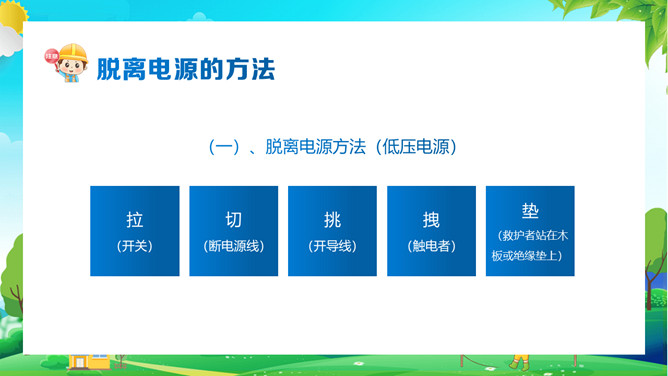 注意

脱离电源的方法

（一）、脱离电源方法（低压电源）

拉
（开关）

切
（断电源线）

挑
（开导线）

拽
（触电者）

垫
（救护者站在木板或绝缘垫上）